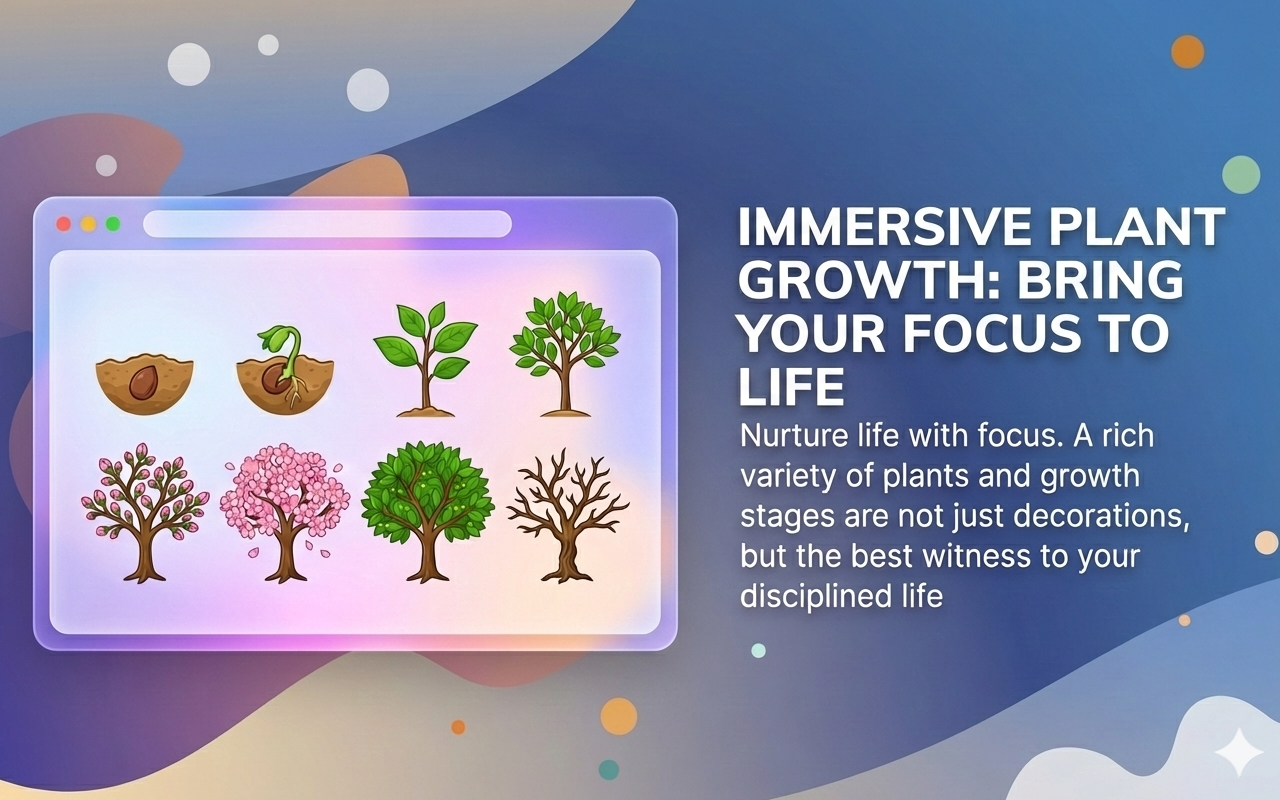 IMMERSIVE PLANT GROWTH: BRING YOUR FOCUS TO LIFE

Nurture life with focus. A rich variety of plants and growth stages are not just decorations, but the best witness to your disciplined life